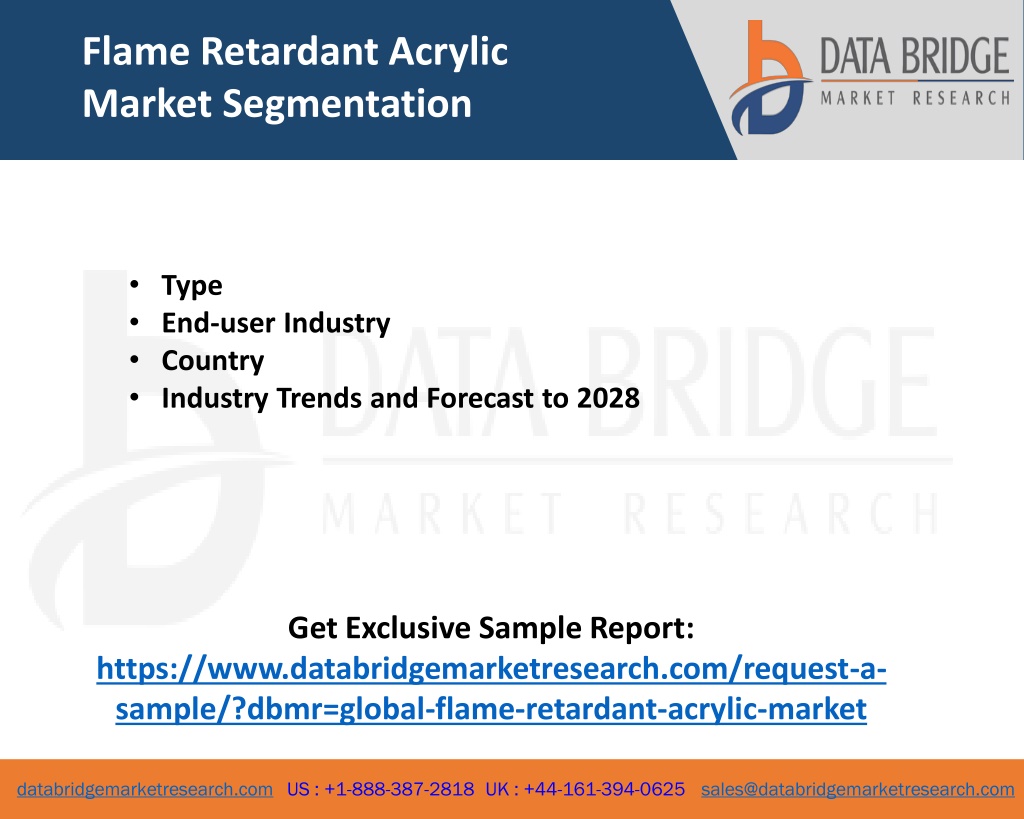 Flame Retardant Acrylic Market Segmentation

DATA BRIDGE
MARKET RESEARCH

• Type
• End-user Industry
• Country
• Industry Trends and Forecast to 2028

DATA BRIDGE
MARKET RESEARCH

Get Exclusive Sample Report:
https://www.databridgemarketresearch.com/request-a-sample/?dbmr=global-flame-retardant-acrylic-market

databridgemarketresearch.com US : +1-888-387-2818 UK : +44-161-394-0625 sales@databridgemarketresearch.com